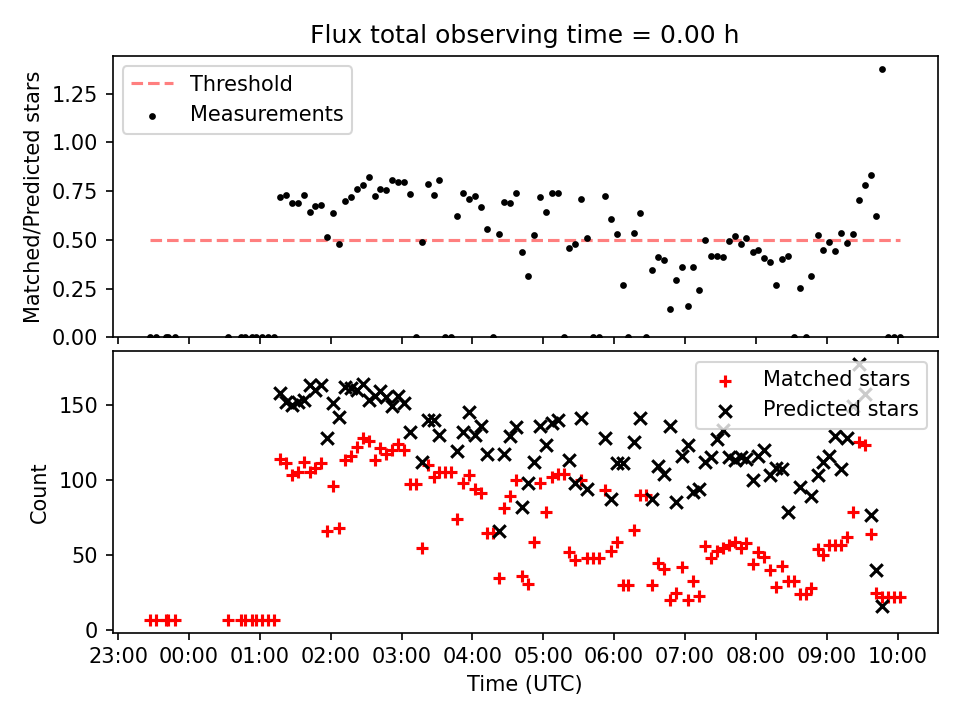 Flux total observing time = 0.00 h

Threshold
Measurements

Matched/Predicted stars

1.25
1.00
0.75
0.50
0.25
0.00

Matched stars
Predicted stars

Count

150
100
50
0

23:00 00:00 01:00 02:00 03:00 04:00 05:00 06:00 07:00 08:00 09:00 10:00

Time (UTC)